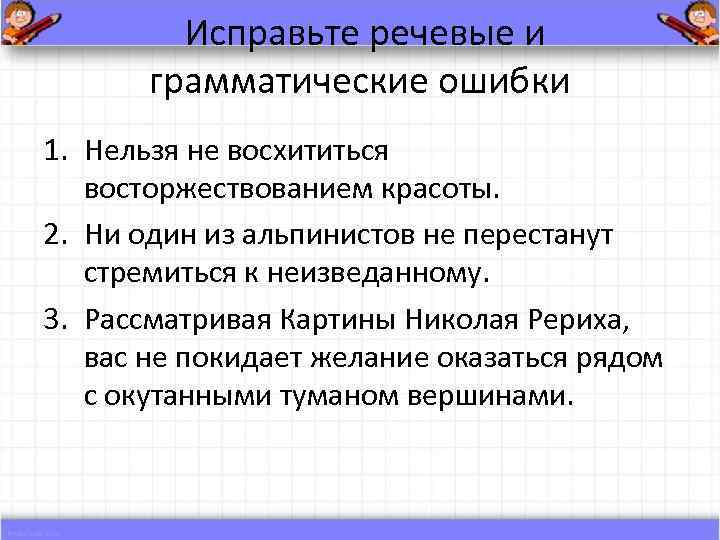 Исправьте речевые и грамматические ошибки

1. Нельзя не восхититься восторжествованием красоты.
2. Ни один из альпинистов не перестанут стремиться к неизведанному.
3. Рассматривая Картины Николая Рериха, вас не покидает желание оказаться рядом с окутанными туманом вершинами.